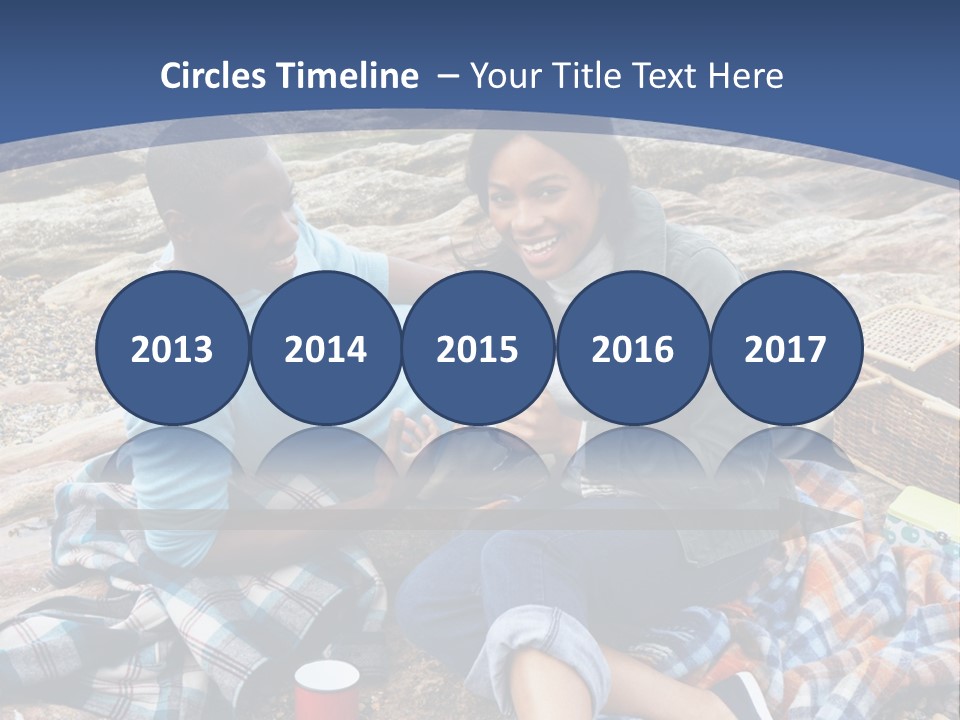 Circles Timeline – Your Title Text Here

2013

2014

2015

2016

2017